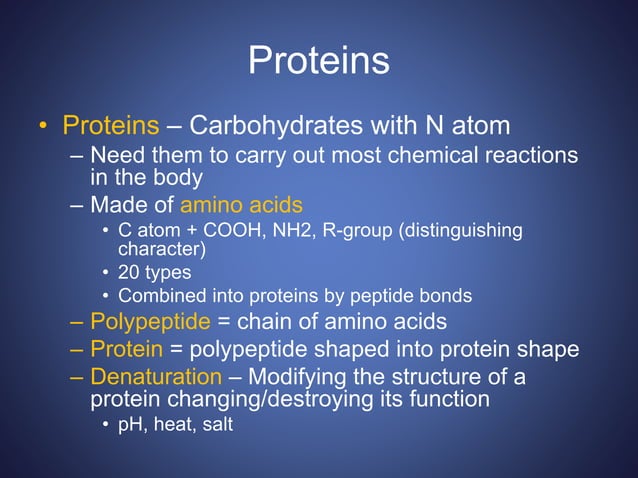 Proteins

• Proteins – Carbohydrates with N atom
– Need them to carry out most chemical reactions in the body
– Made of amino acids
• C atom + COOH, NH2, R-group (distinguishing character)
• 20 types
• Combined into proteins by peptide bonds
– Polypeptide = chain of amino acids
– Protein = polypeptide shaped into protein shape
– Denaturation – Modifying the structure of a protein changing/destroying its function
• pH, heat, salt